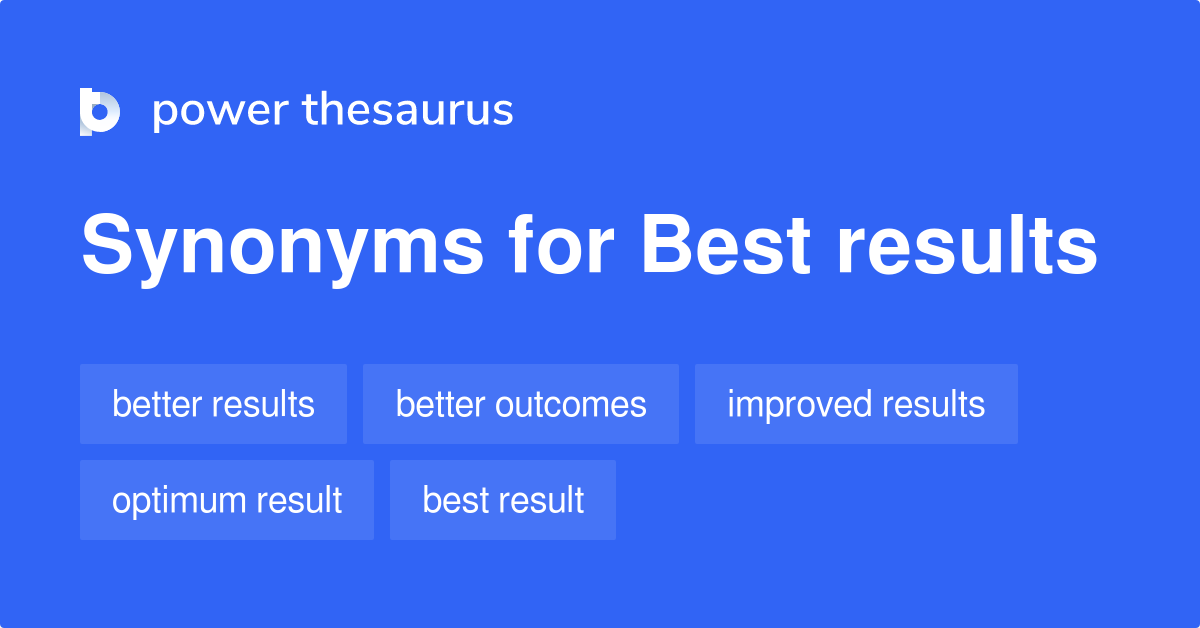 power thesaurus

Synonyms for Best results

better results
better outcomes
improved results
optimum result
best result